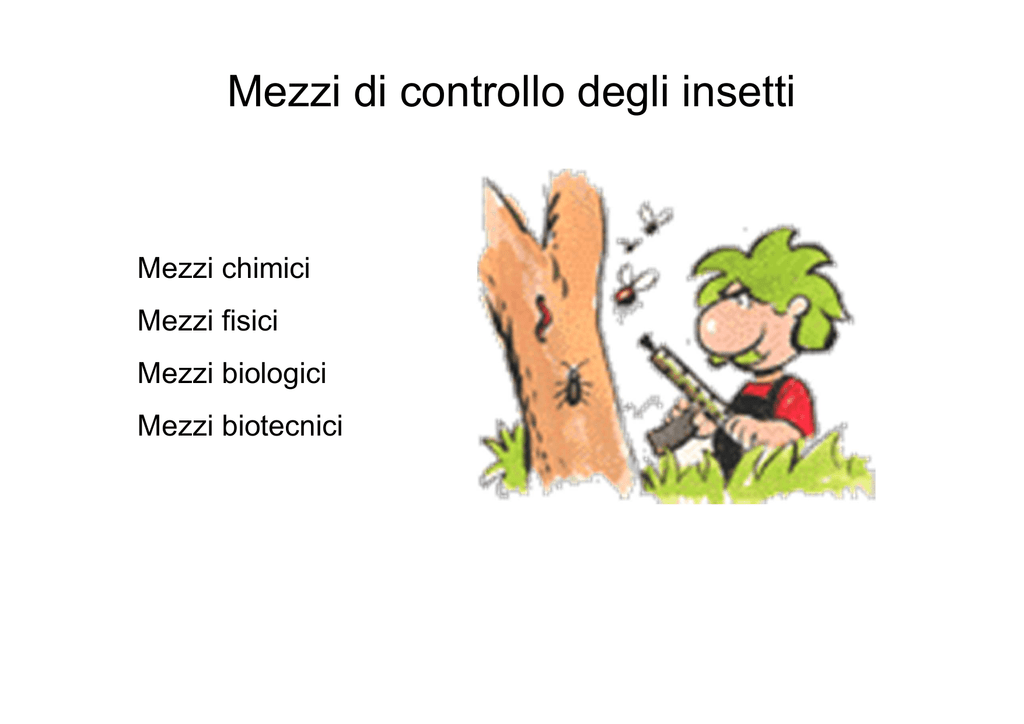 Mezzi di controllo degli insetti

Mezzi chimici

Mezzi fisici

Mezzi biologici

Mezzi biotecnici